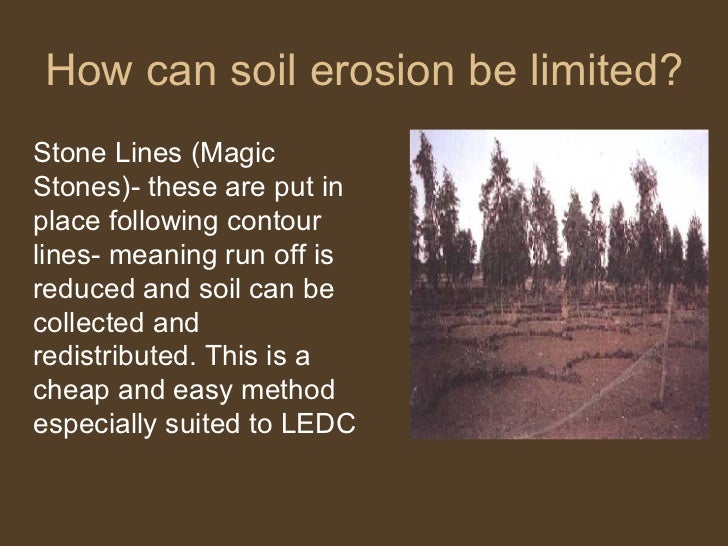 How can soil erosion be limited?

Stone Lines (Magic Stones)- these are put in place following contour lines- meaning run off is reduced and soil can be collected and redistributed. This is a cheap and easy method especially suited to LEDC